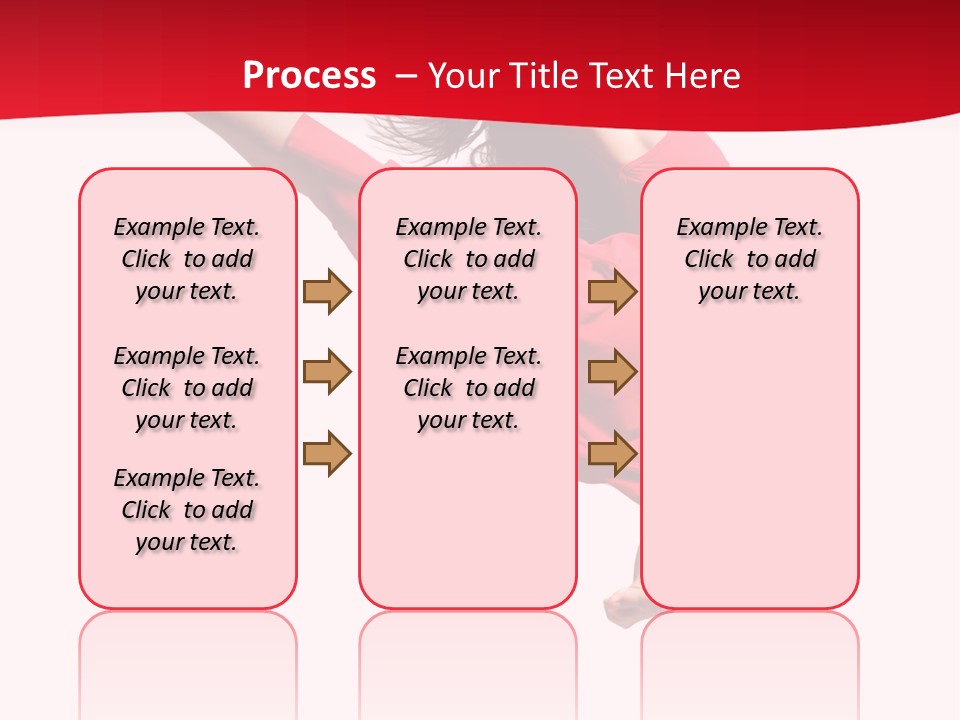 Process – Your Title Text Here

Example Text. Click to add your text.

Example Text. Click to add your text.

Example Text. Click to add your text.

Example Text. Click to add your text.

Example Text. Click to add your text.

Example Text. Click to add your text.